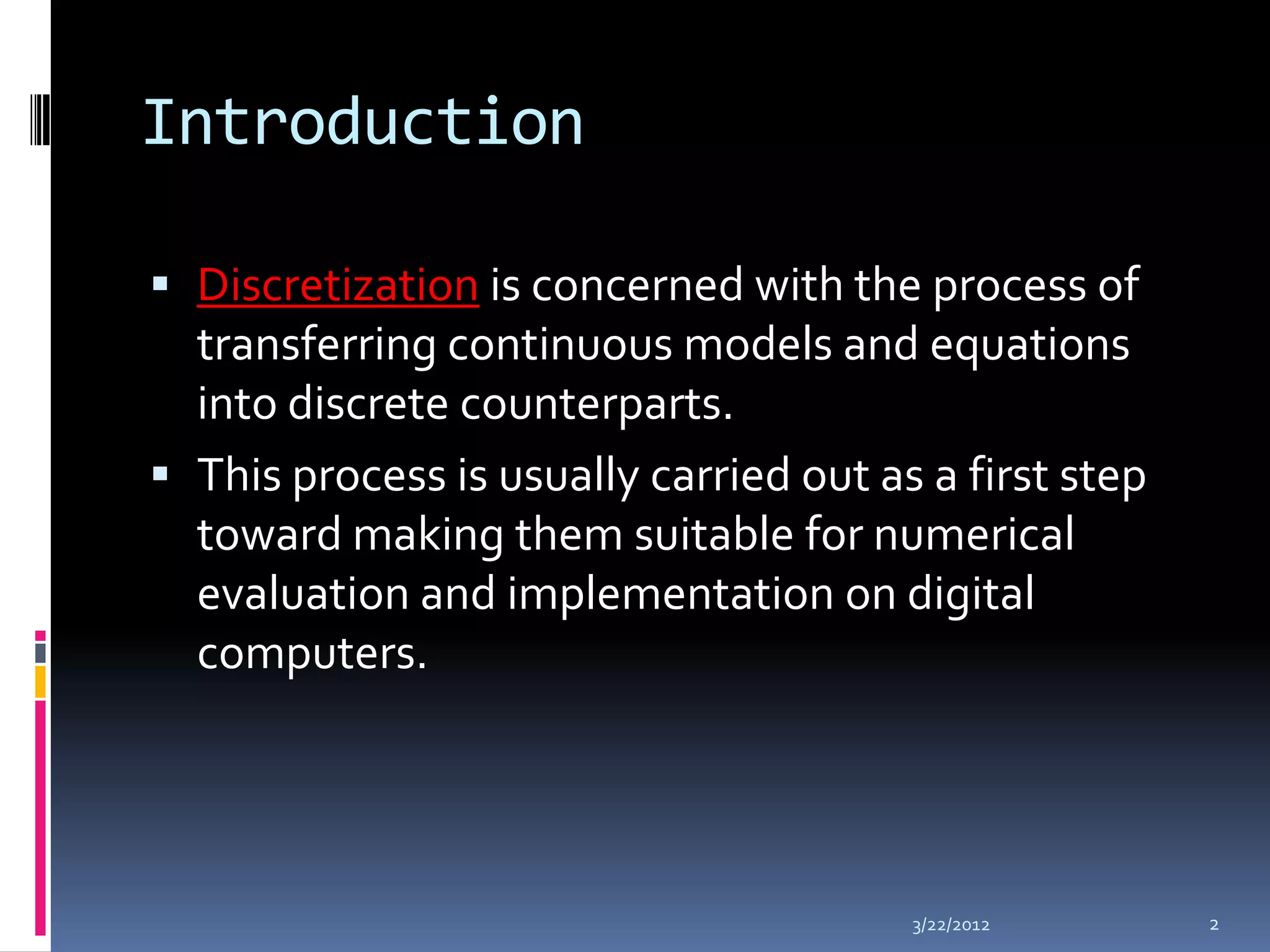 Introduction

▪ Discretization is concerned with the process of transferring continuous models and equations into discrete counterparts.

▪ This process is usually carried out as a first step toward making them suitable for numerical evaluation and implementation on digital computers.

3/22/2012

2